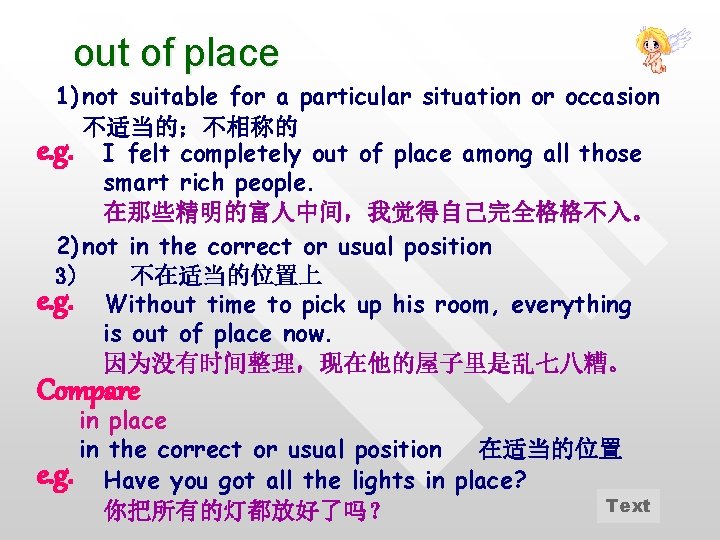 out of place

1) not suitable for a particular situation or occasion
不适当的；不相称的

e.g. I felt completely out of place among all those smart rich people.
在那些精明的富人中间，我觉得自己完全格格不入。

2) not in the correct or usual position

3) 不在适当的位置上

e.g. Without time to pick up his room, everything is out of place now.
因为没有时间整理，现在他的屋子里是乱七八糟。

Compare

in place

in the correct or usual position 在适当的位置

e.g. Have you got all the lights in place?
你把所有的灯都放好了吗？

Text